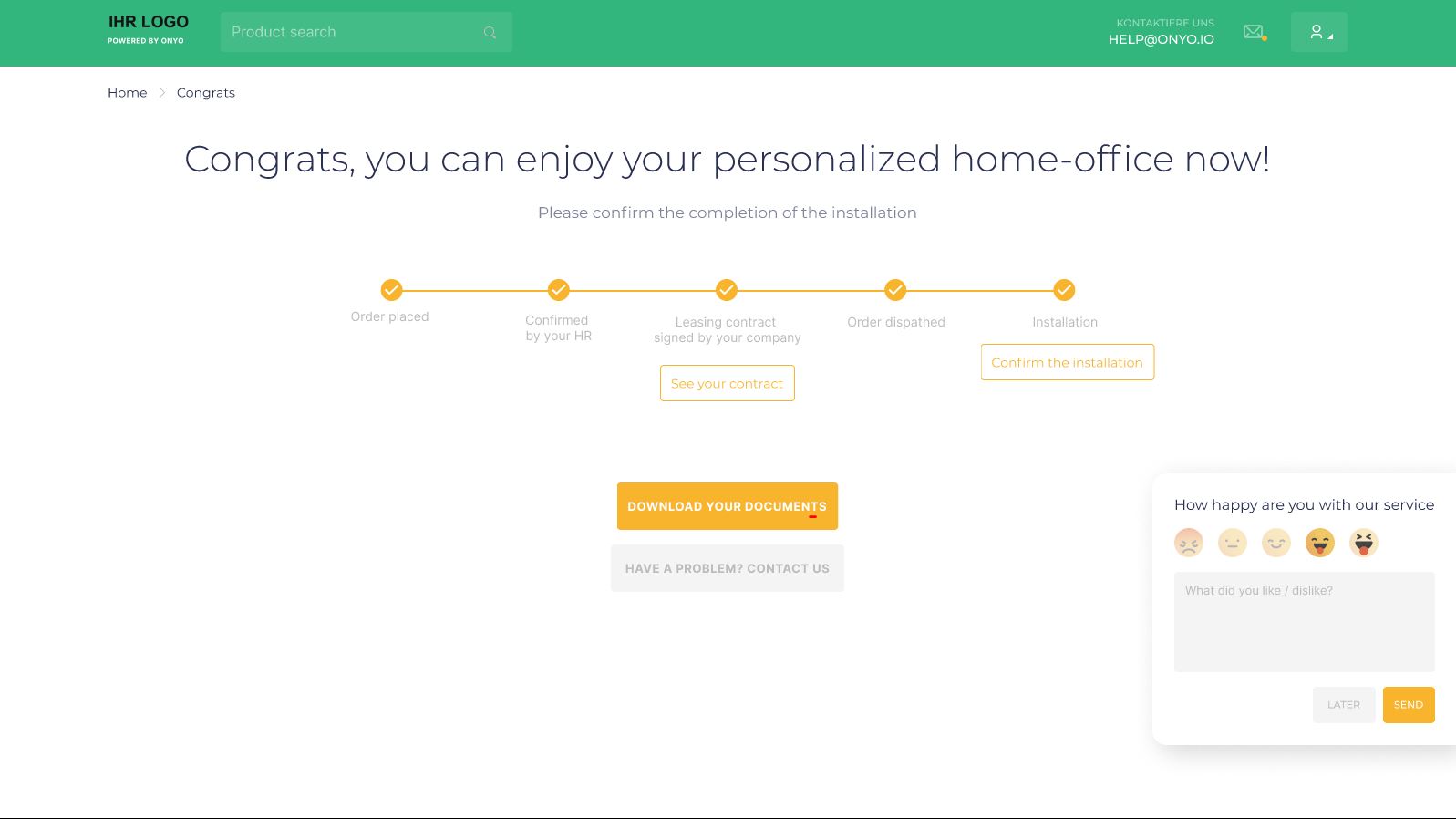 IHR LOGO
POWERED BY ONYO

Product search

KONTAKTIERE UNS
HELP@ONYO.IO

Home > Congrats

Congrats, you can enjoy your personalized home-office now!

Please confirm the completion of the installation

Order placed

Confirmed by your HR

Leasing contract signed by your company

See your contract

Order dispathed

Installation

Confirm the installation

DOWNLOAD YOUR DOCUMENTS

HAVE A PROBLEM? CONTACT US

How happy are you with our service

What did you like / dislike?

LATER

SEND